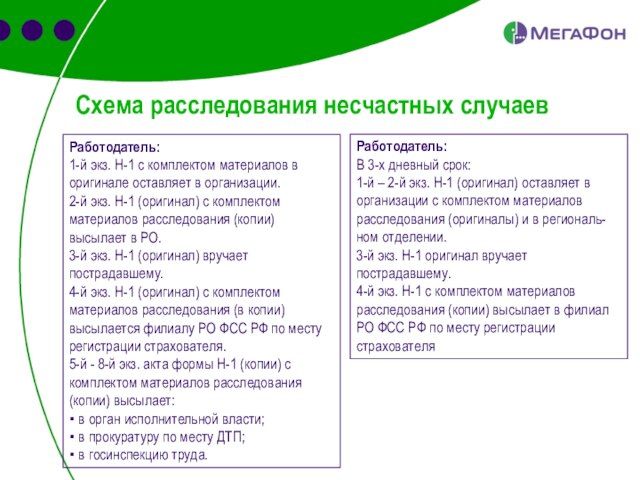 МегаФон

Схема расследования несчастных случаев

Работодатель:
1-й экз. Н-1 с комплектом материалов в оригинале оставляет в организации.
2-й экз. Н-1 (оригинал) с комплектом материалов расследования (копии) высылает в РО.
3-й экз. Н-1 (оригинал) вручает пострадавшему.
4-й экз. Н-1 (оригинал) с комплектом материалов расследования (в копии) высылается филиалу РО ФСС РФ по месту регистрации страхователя.
5-й - 8-й экз. акта формы Н-1 (копии) с комплектом материалов расследования (копии) высылает:
▪ в орган исполнительной власти;
▪ в прокуратуру по месту ДТП;
▪ в госинспекцию труда.

Работодатель:
В 3-х дневный срок:
1-й – 2-й экз. Н-1 (оригинал) оставляет в организации с комплектом материалов расследования (оригиналы) и в региональном отделении.
3-й экз. Н-1 оригинал вручает пострадавшему.
4-й экз. Н-1 с комплектом материалов расследования (копии) высылает в филиал РО ФСС РФ по месту регистрации страхователя